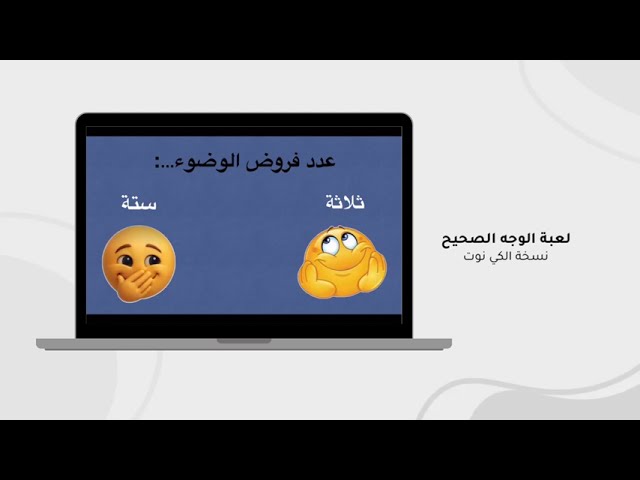 عدد فروض الوضوء...:

ثلاثة

ستة

لعبة الوجه الصحيح
نسخة الكي نوت